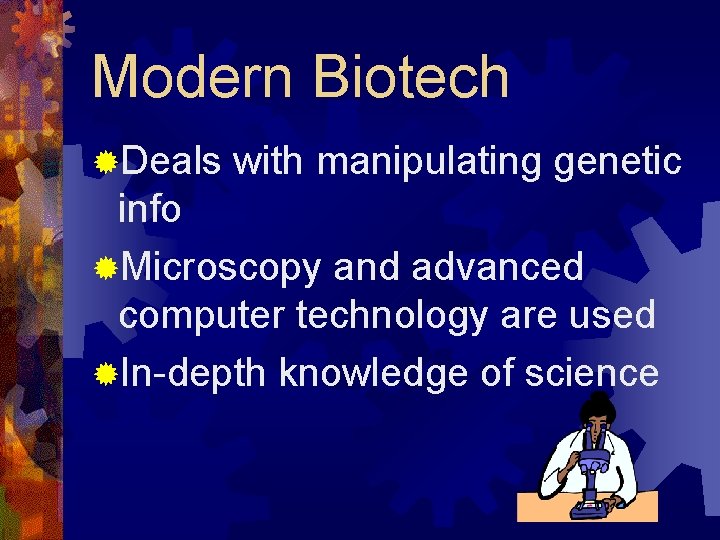 Modern Biotech

Deals with manipulating genetic info

Microscopy and advanced computer technology are used

In-depth knowledge of science